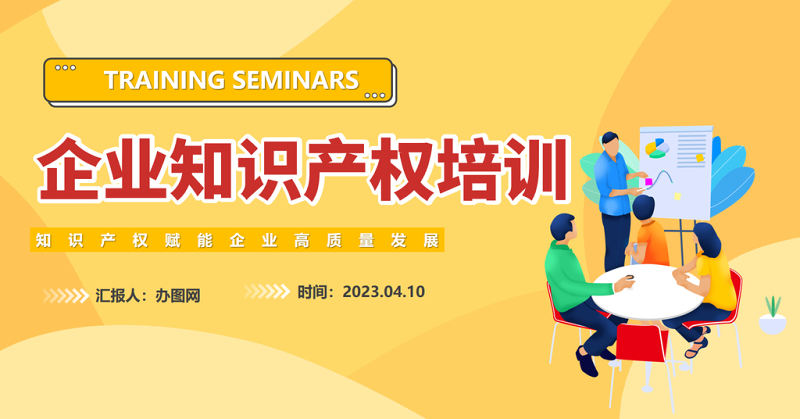 TRAINING SEMINARS

企业知识产权培训

知识产权赋能企业高质量发展

汇报人：办图网

时间：2023.04.10